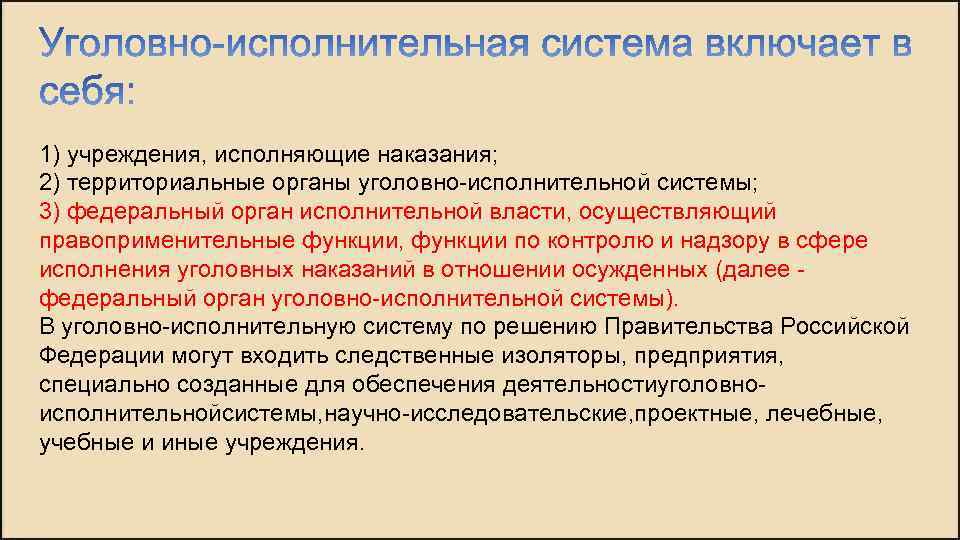 Уголовно-исполнительная система включает в себя:

1) учреждения, исполняющие наказания;
2) территориальные органы уголовно-исполнительной системы;
3) федеральный орган исполнительной власти, осуществляющий правоприменительные функции, функции по контролю и надзору в сфере исполнения уголовных наказаний в отношении осужденных (далее - федеральный орган уголовно-исполнительной системы).
В уголовно-исполнительную систему по решению Правительства Российской Федерации могут входить следственные изоляторы, предприятия, специально созданные для обеспечения деятельностиуголовно-исполнительнойсистемы,научно-исследовательские,проектные, лечебные, учебные и иные учреждения.